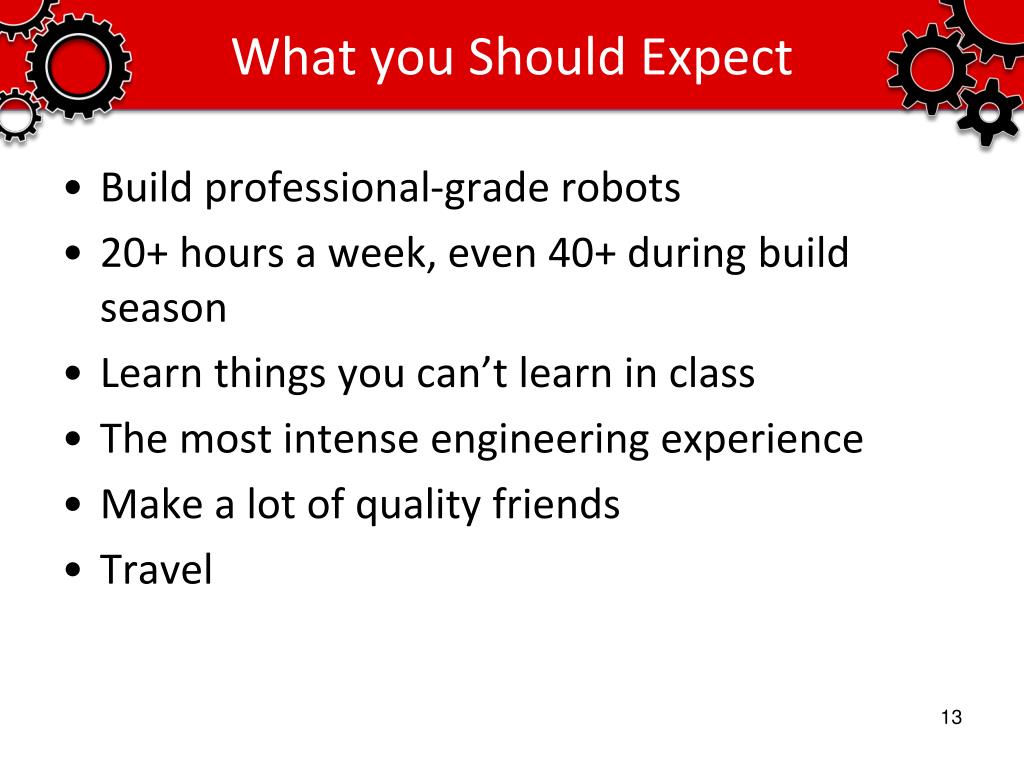 What you Should Expect

• Build professional-grade robots
• 20+ hours a week, even 40+ during build season
• Learn things you can’t learn in class
• The most intense engineering experience
• Make a lot of quality friends
• Travel

13